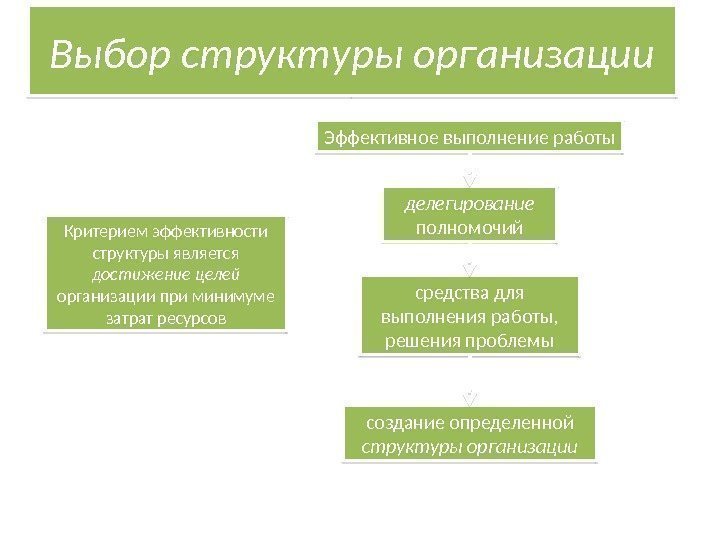 Выбор структуры организации

Критерием эффективности структуры является достижение целей организации при минимуме затрат ресурсов

Эффективное выполнение работы

делегирование полномочий

средства для выполнения работы, решения проблемы

создание определенной структуры организации